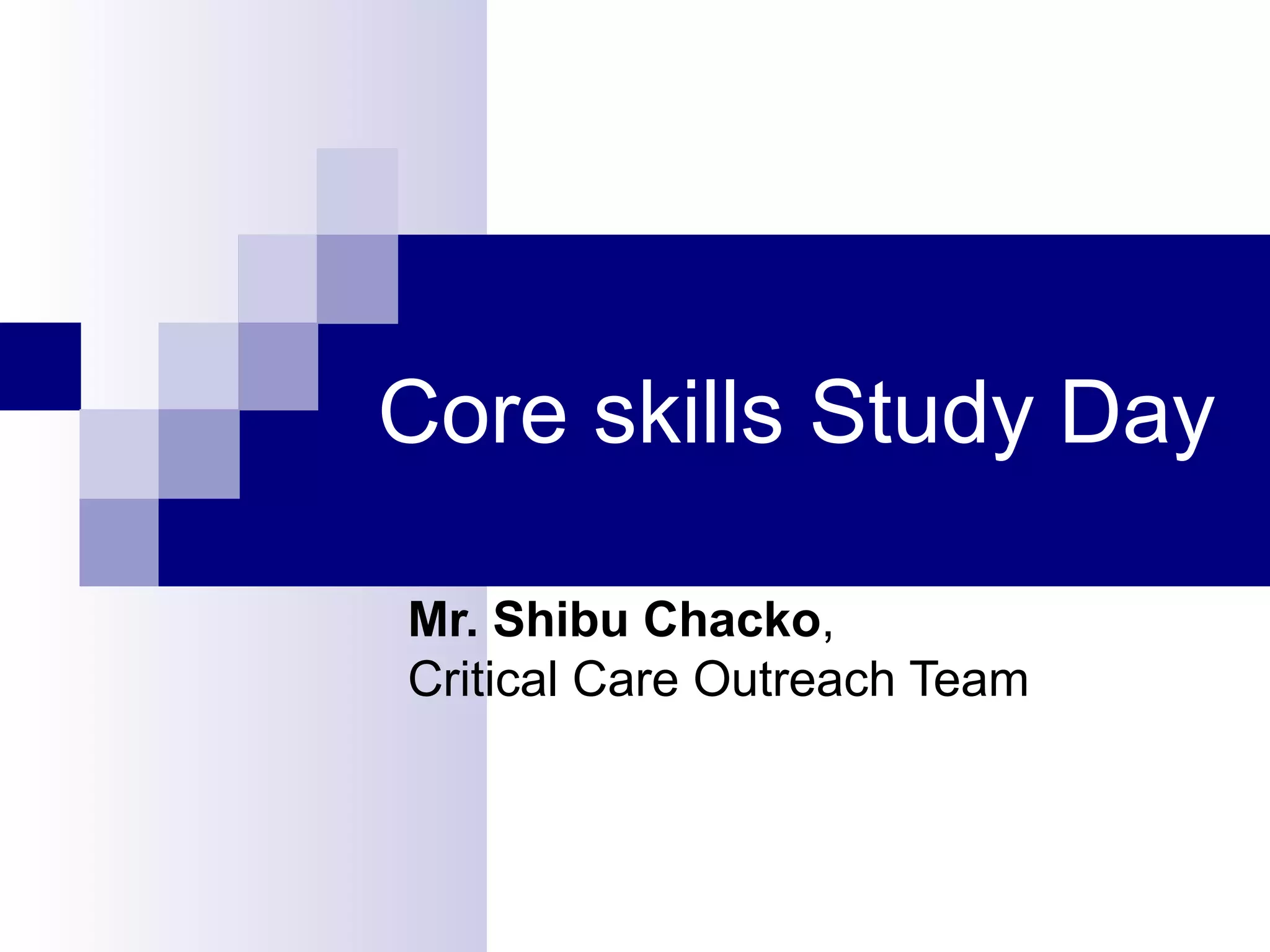 Core skills Study Day

Mr. Shibu Chacko,
Critical Care Outreach Team